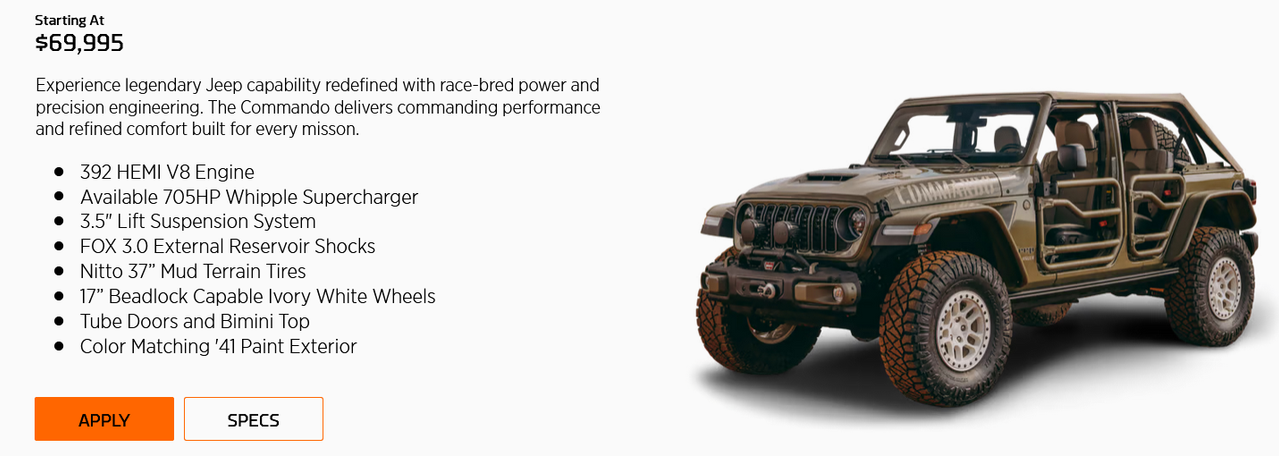 Starting At
$69,995

Experience legendary Jeep capability redefined with race-bred power and precision engineering. The Commando delivers commanding performance and refined comfort built for every misson.

- 392 HEMI V8 Engine
- Available 705HP Whipple Supercharger
- 3.5" Lift Suspension System
- FOX 3.0 External Reservoir Shocks
- Nitto 37" Mud Terrain Tires
- 17" Beadlock Capable Ivory White Wheels
- Tube Doors and Bimini Top
- Color Matching '41 Paint Exterior

APPLY
SPECS

COMMANDO